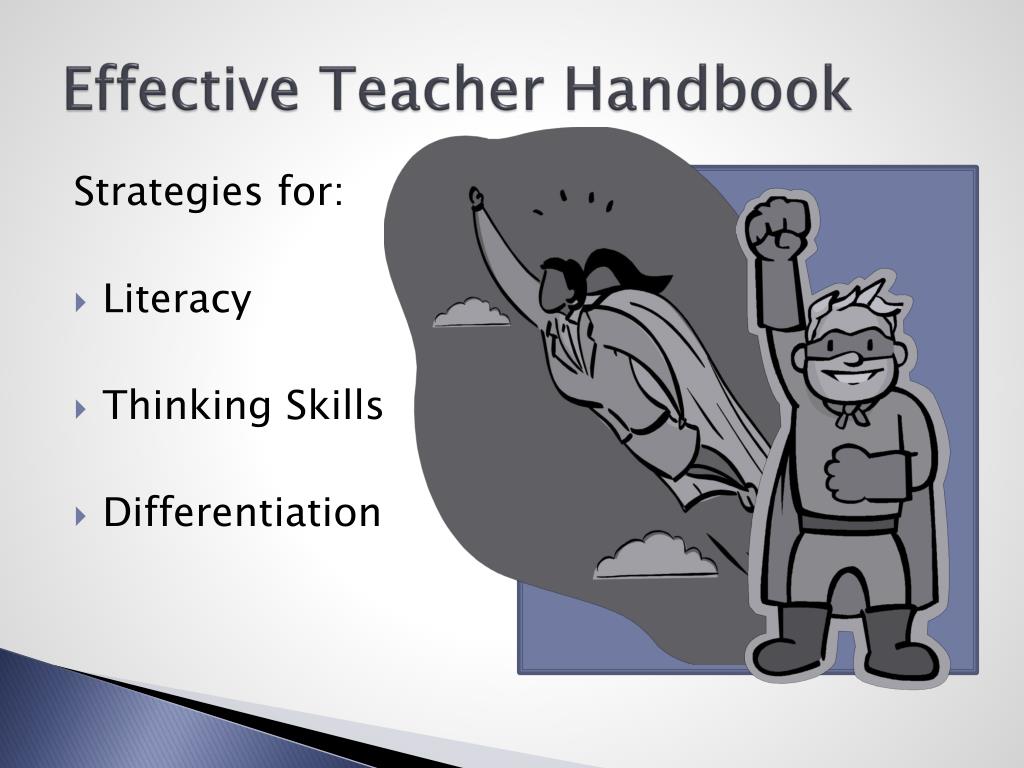 Effective Teacher Handbook

Strategies for:

Literacy

Thinking Skills

Differentiation